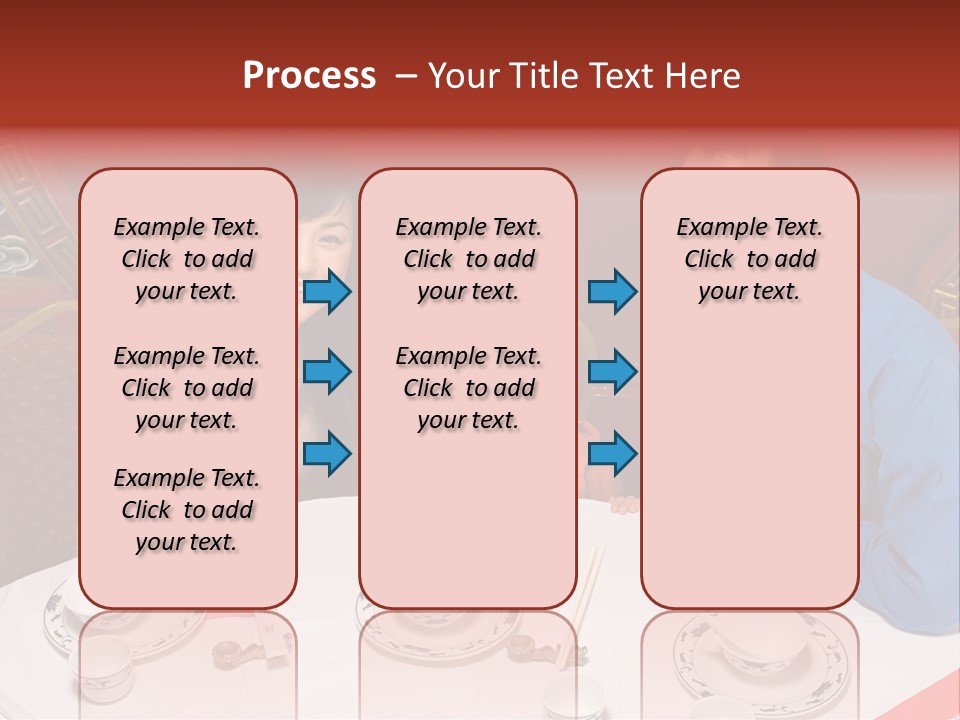 Process – Your Title Text Here

Example Text. Click to add your text.

Example Text. Click to add your text.

Example Text. Click to add your text.

Example Text. Click to add your text.

Example Text. Click to add your text.

Example Text. Click to add your text.